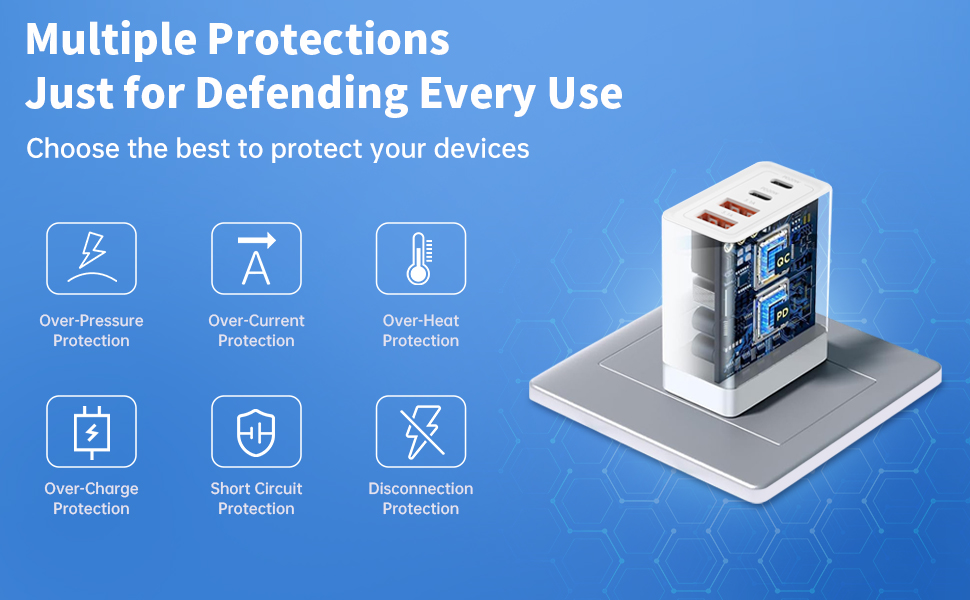 Multiple Protections
Just for Defending Every Use

Choose the best to protect your devices

A

Over-Pressure Protection

Over-Current Protection

Over-Heat Protection

Over-Charge Protection

Short Circuit Protection

Disconnection Protection

QC

PD